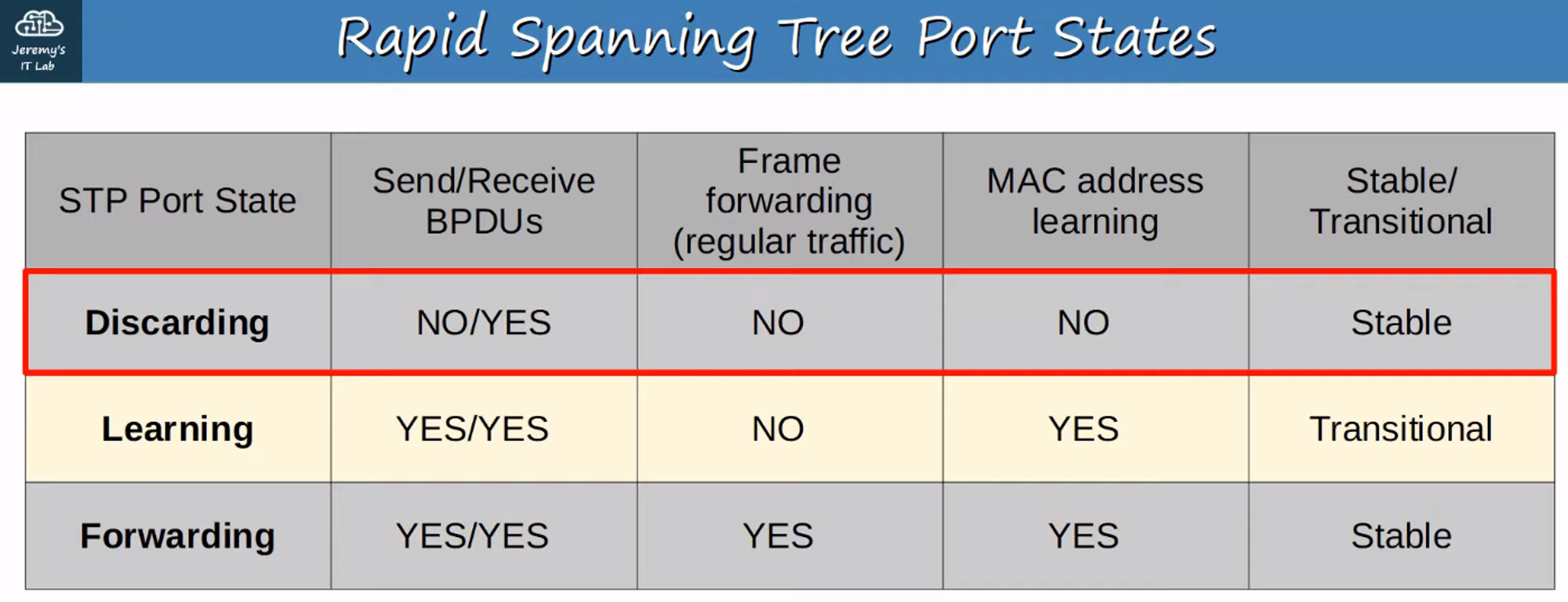 Jeremy's IT Lab

Rapid Spanning Tree Port States

| STP Port State | Send/Receive BPDUs | Frame forwarding (regular traffic) | MAC address learning | Stable/ Transitional |
|---|---|---|---|---|
| **Discarding** | NO/YES | NO | NO | Stable |
| **Learning** | YES/YES | NO | YES | Transitional |
| **Forwarding** | YES/YES | YES | YES | Stable |